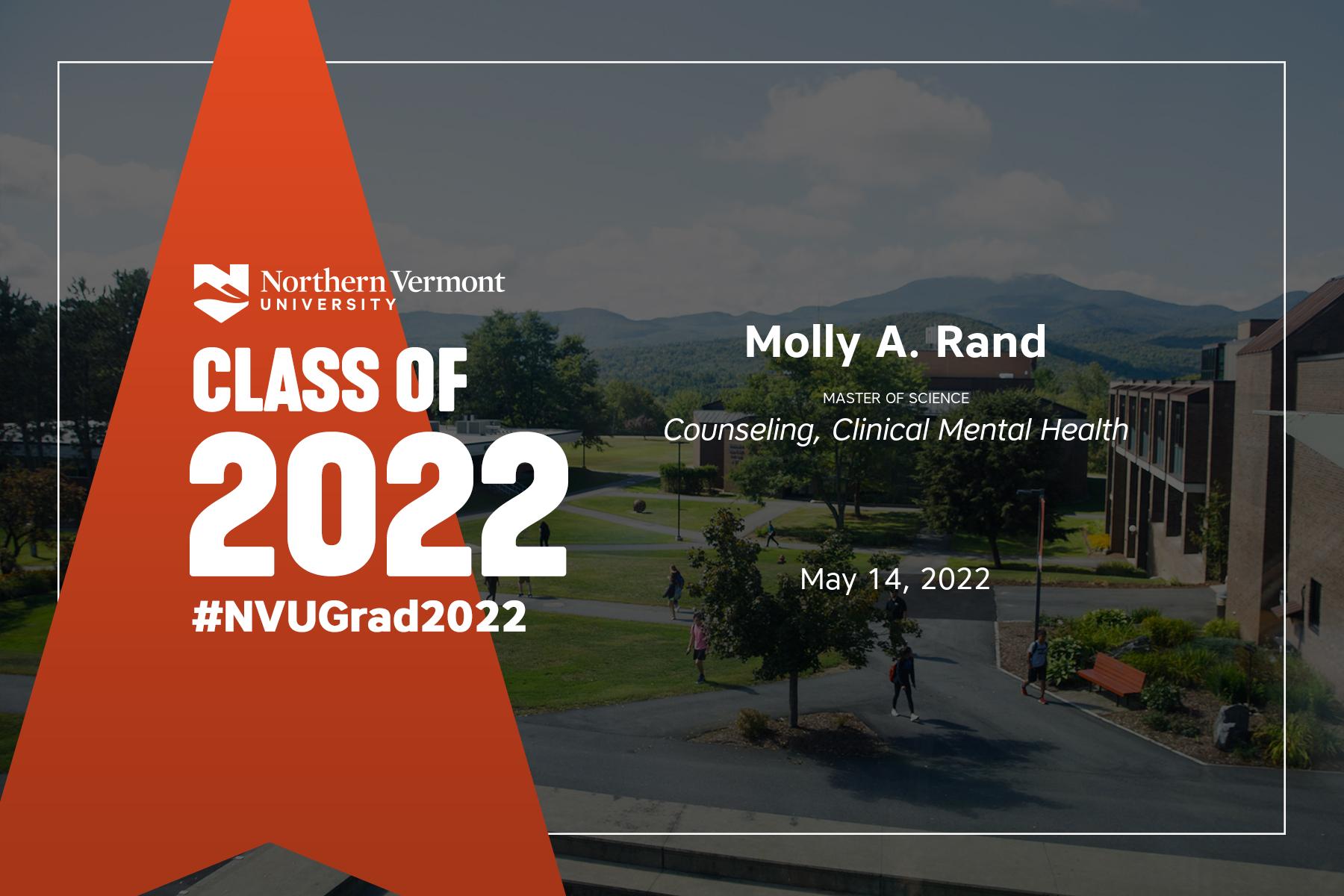 Northern Vermont
UNIVERSITY

CLASS OF
2022
#NVUGrad2022

Molly A. Rand

MASTER OF SCIENCE
Counseling, Clinical Mental Health

May 14, 2022